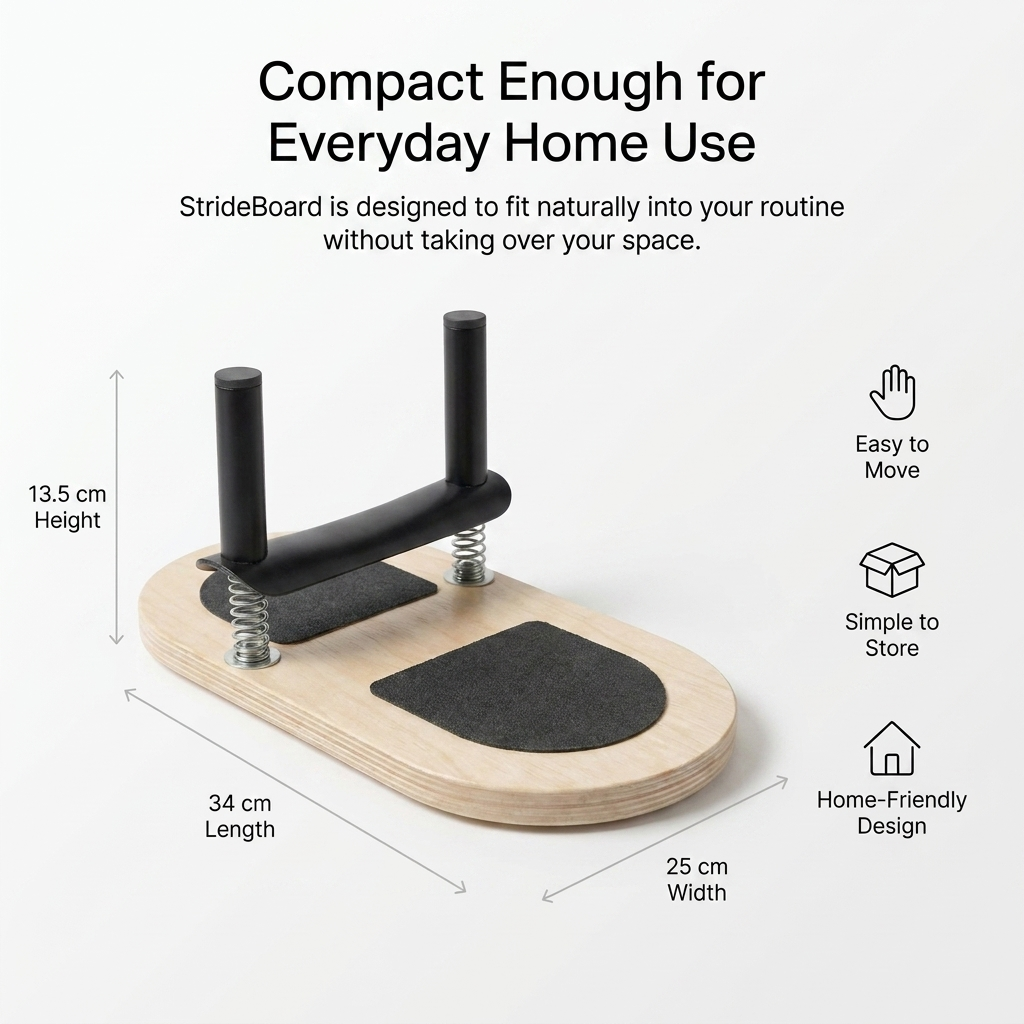 Compact Enough for Everyday Home Use

StrideBoard is designed to fit naturally into your routine without taking over your space.

13.5 cm
Height

34 cm
Length

25 cm
Width

Easy to Move

Simple to Store

Home-Friendly Design